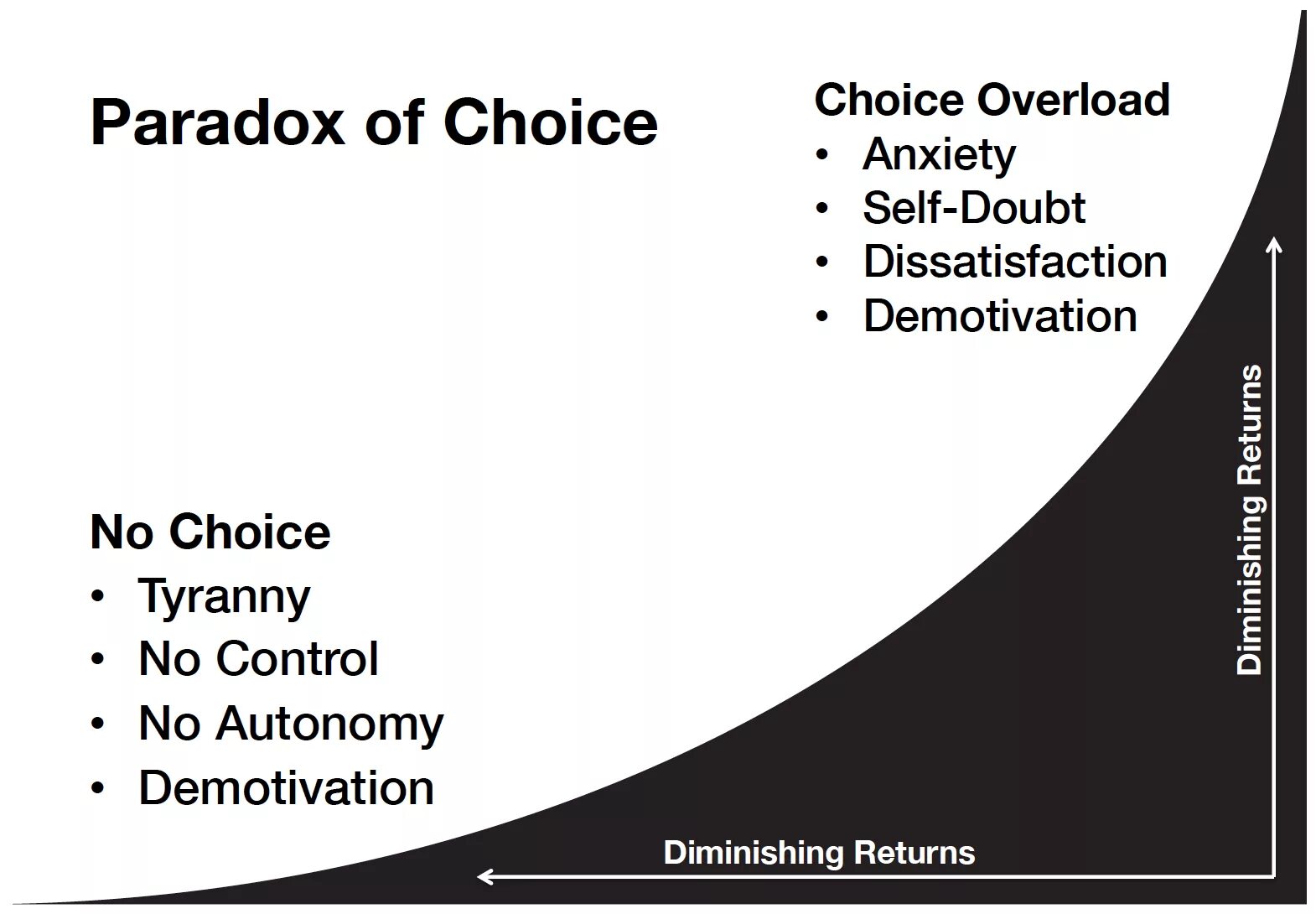 Paradox of Choice

Choice Overload
• Anxiety
• Self-Doubt
• Dissatisfaction
• Demotivation

No Choice
• Tyranny
• No Control
• No Autonomy
• Demotivation

Diminishing Returns

Diminishing Returns